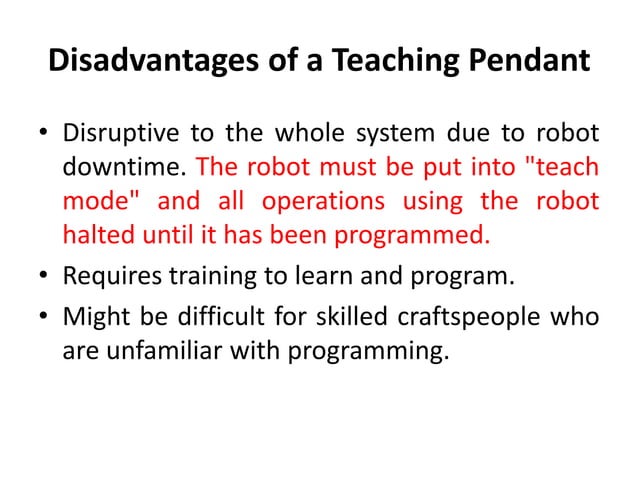 Disadvantages of a Teaching Pendant

• Disruptive to the whole system due to robot downtime. The robot must be put into "teach mode" and all operations using the robot halted until it has been programmed.
• Requires training to learn and program.
• Might be difficult for skilled craftspeople who are unfamiliar with programming.